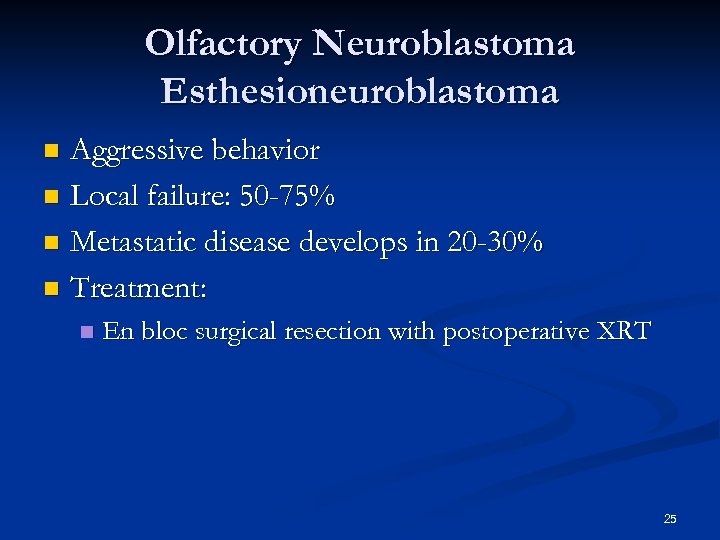 Olfactory Neuroblastoma
Esthesioneuroblastoma

- Aggressive behavior
- Local failure: 50-75%
- Metastatic disease develops in 20-30%
- Treatment:
  - En bloc surgical resection with postoperative XRT

25